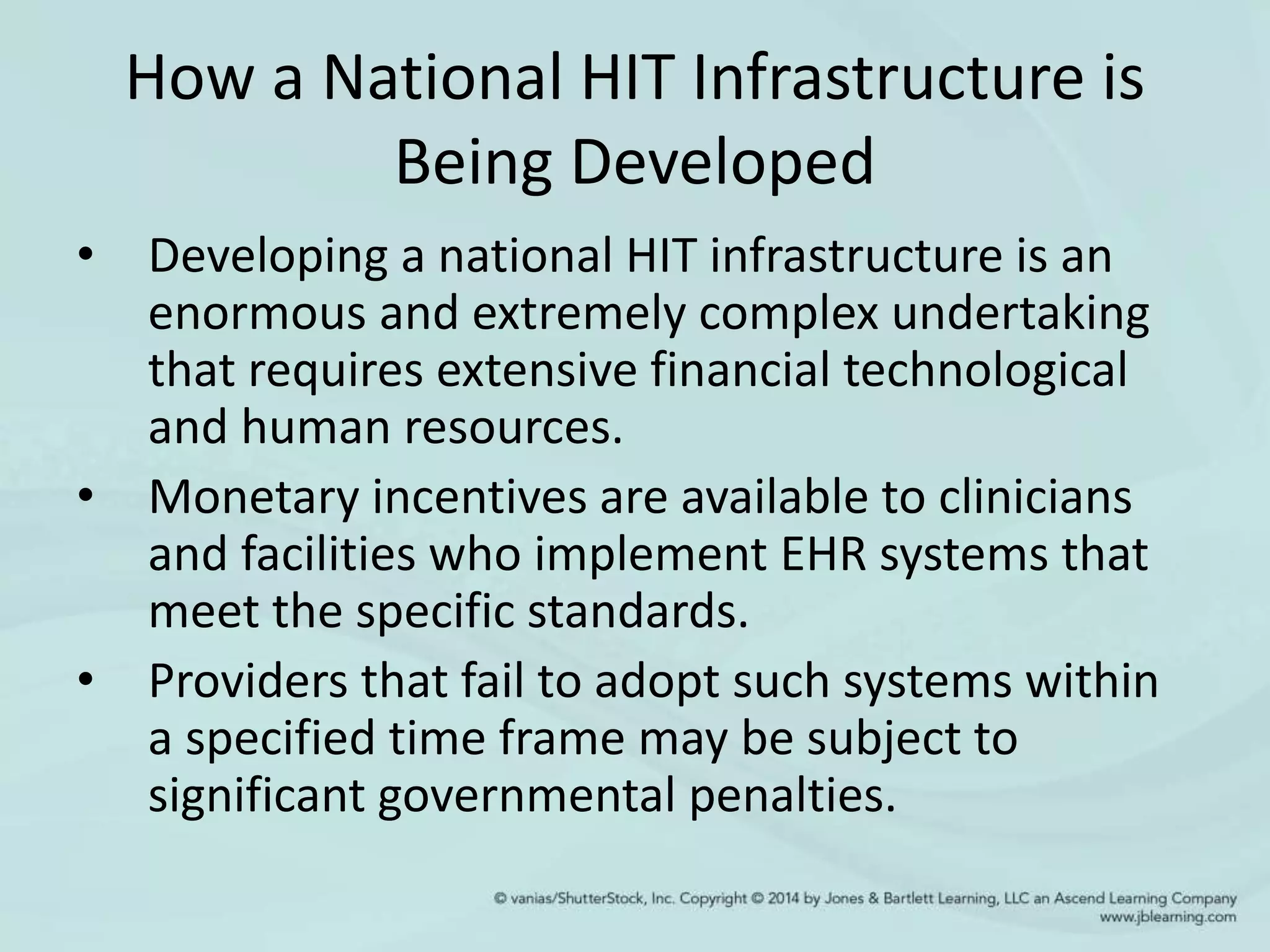 How a National HIT Infrastructure is Being Developed

• Developing a national HIT infrastructure is an enormous and extremely complex undertaking that requires extensive financial technological and human resources.

• Monetary incentives are available to clinicians and facilities who implement EHR systems that meet the specific standards.

• Providers that fail to adopt such systems within a specified time frame may be subject to significant governmental penalties.

© vanias/ShutterStock, Inc. Copyright © 2014 by Jones & Bartlett Learning, LLC an Ascend Learning Company
www.jblearning.com